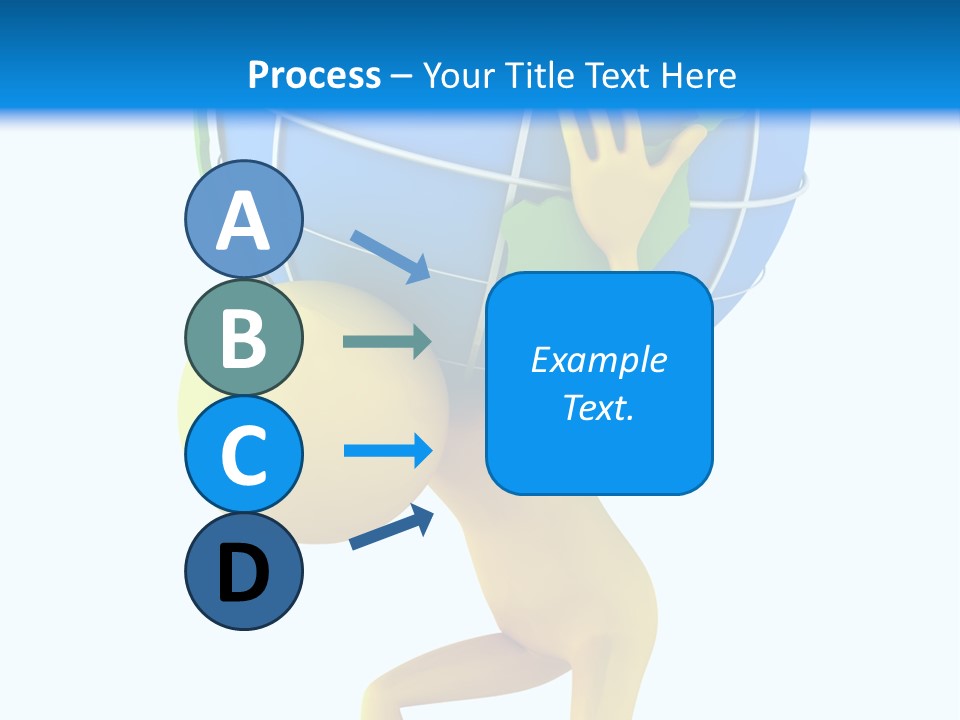 Process – Your Title Text Here

A

B

C

D

Example Text.